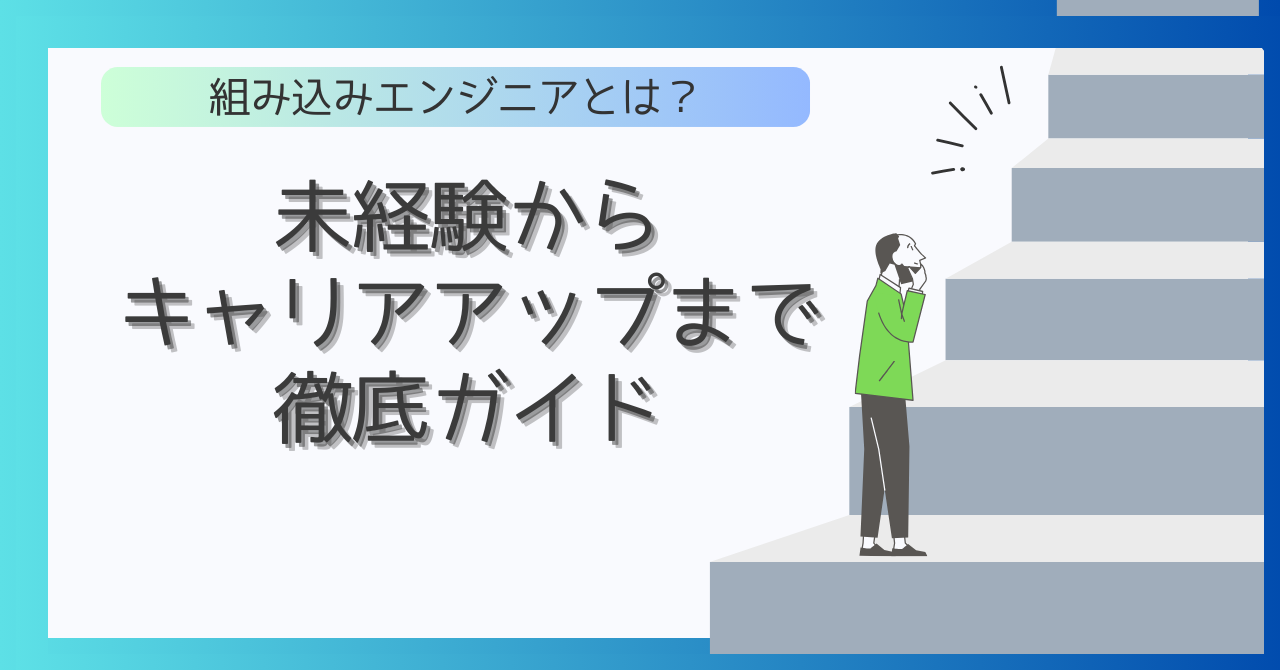 組み込みエンジニアとは？

未経験から
キャリアアップまで
徹底ガイド